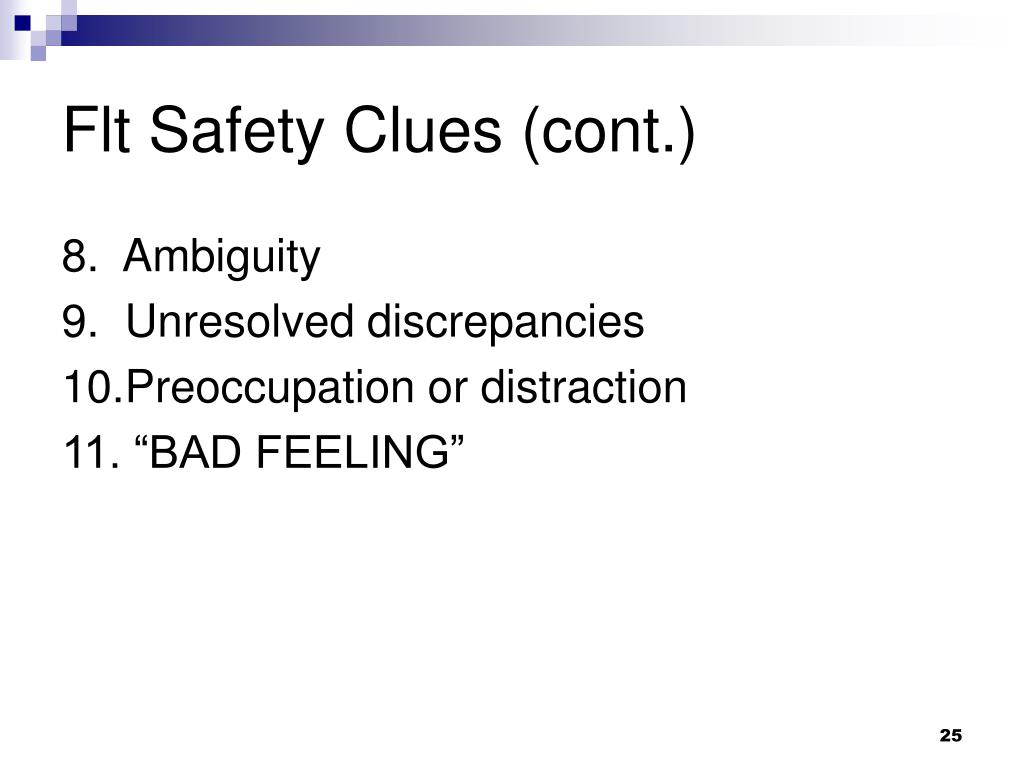 Flt Safety Clues (cont.)

8. Ambiguity
9. Unresolved discrepancies
10.Preoccupation or distraction
11. “BAD FEELING”

25